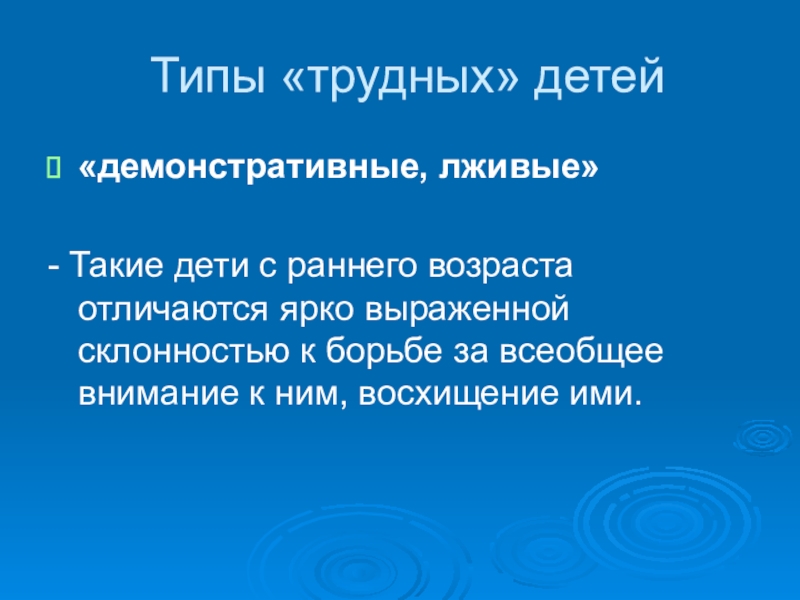 Типы «трудных» детей

«демонстративные, лживые»

- Такие дети с раннего возраста отличаются ярко выраженной склонностью к борьбе за всеобщее внимание к ним, восхищение ими.